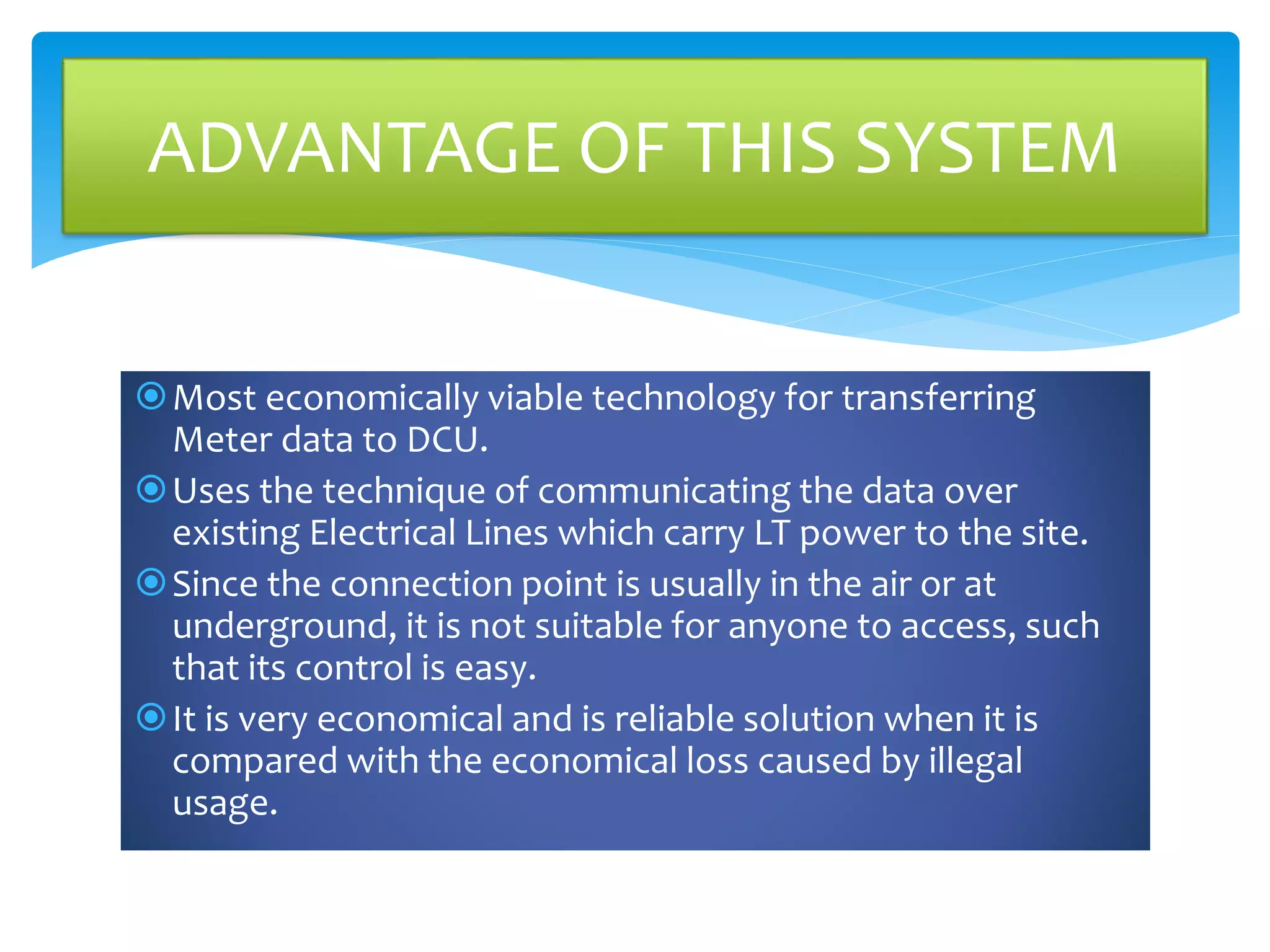 ADVANTAGE OF THIS SYSTEM

Most economically viable technology for transferring Meter data to DCU.

Uses the technique of communicating the data over existing Electrical Lines which carry LT power to the site.

Since the connection point is usually in the air or at underground, it is not suitable for anyone to access, such that its control is easy.

It is very economical and is reliable solution when it is compared with the economical loss caused by illegal usage.